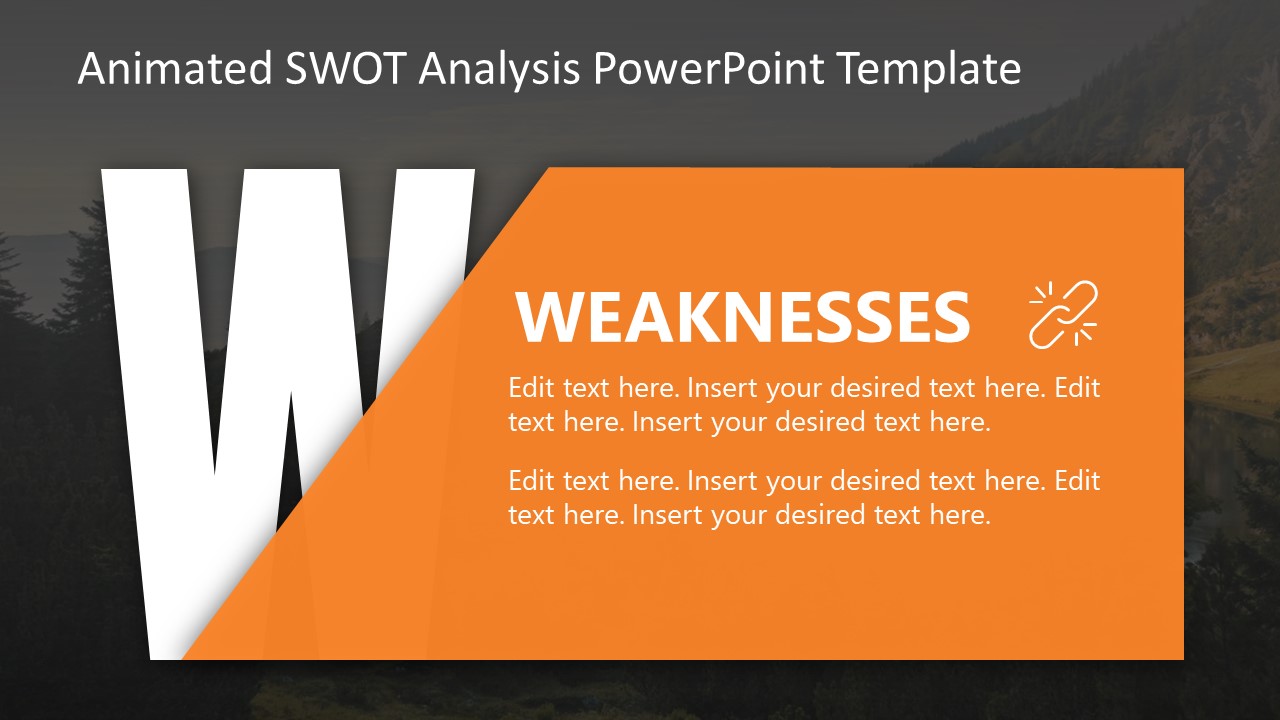 Animated SWOT Analysis PowerPoint Template

W

WEAKNESSES

Edit text here. Insert your desired text here. Edit text here. Insert your desired text here.

Edit text here. Insert your desired text here. Edit text here. Insert your desired text here.